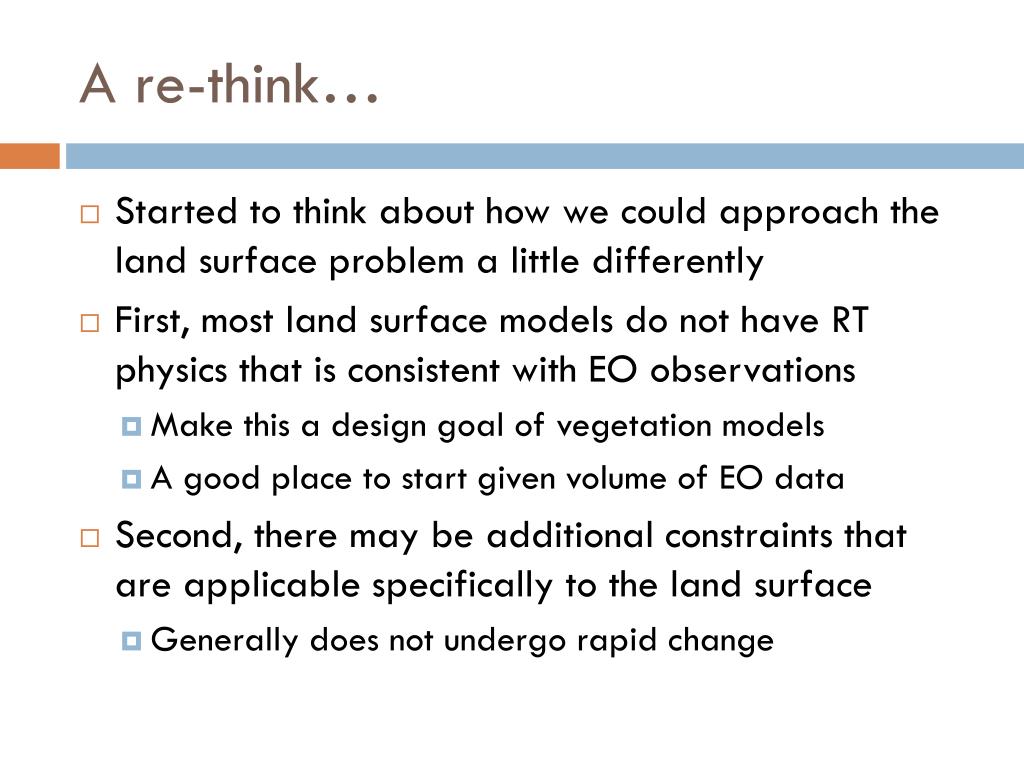 A re-think…

Started to think about how we could approach the land surface problem a little differently

First, most land surface models do not have RT physics that is consistent with EO observations

Make this a design goal of vegetation models

A good place to start given volume of EO data

Second, there may be additional constraints that are applicable specifically to the land surface

Generally does not undergo rapid change